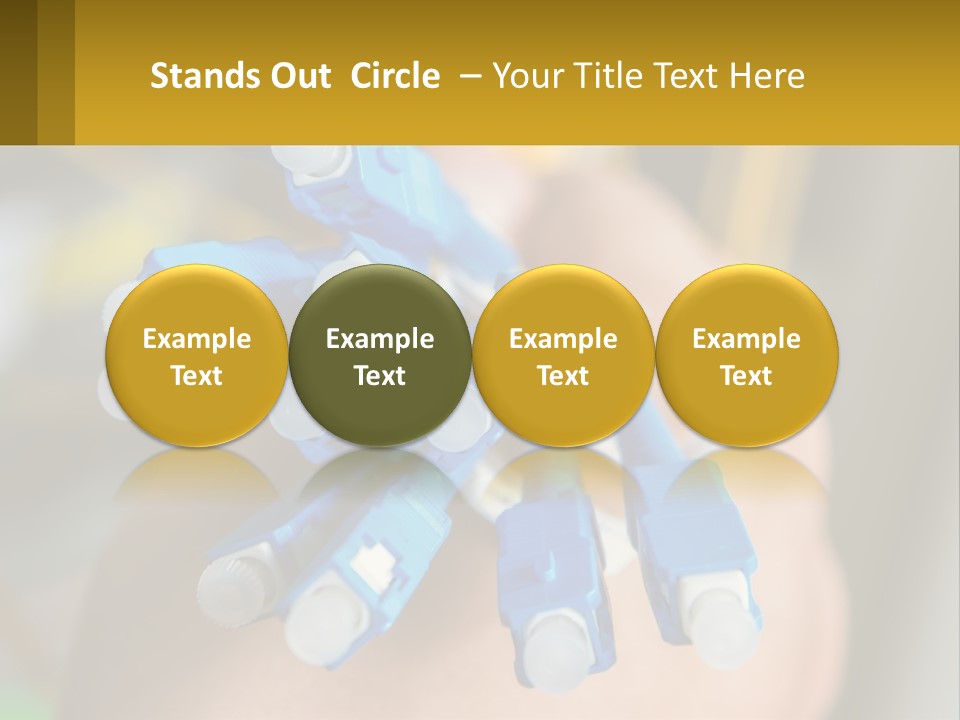 Stands Out Circle – Your Title Text Here

Example Text

Example Text

Example Text

Example Text